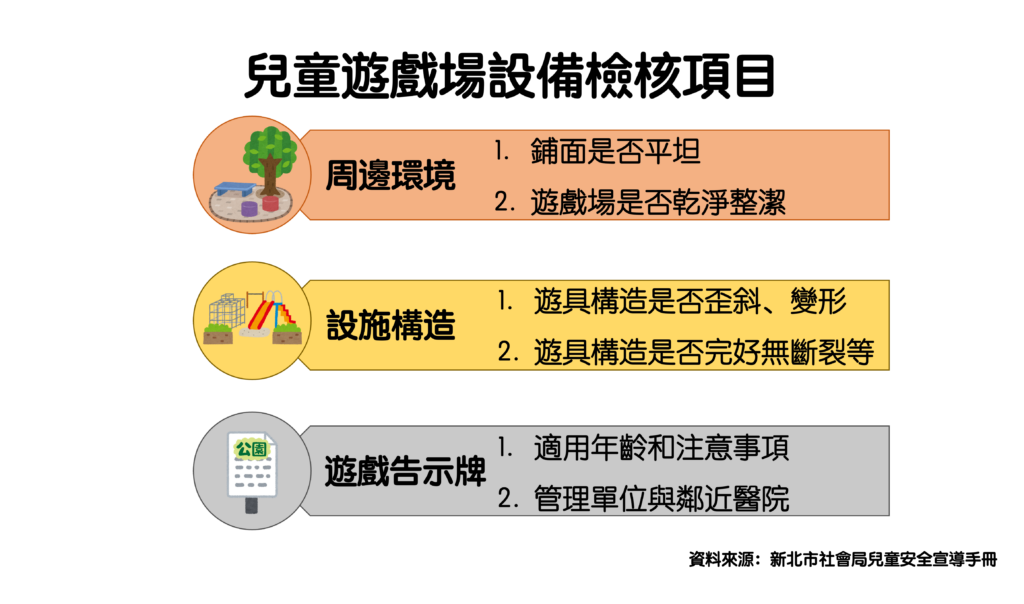 兒童遊戲場設備檢核項目

周邊環境
1. 鋪面是否平坦
2. 遊戲場是否乾淨整潔

設施構造
1. 遊具構造是否歪斜、變形
2. 遊具構造是否完好無斷裂等

公園
遊戲告示牌
1. 適用年齡和注意事項
2. 管理單位與鄰近醫院

資料來源：新北市社會局兒童安全宣導手冊